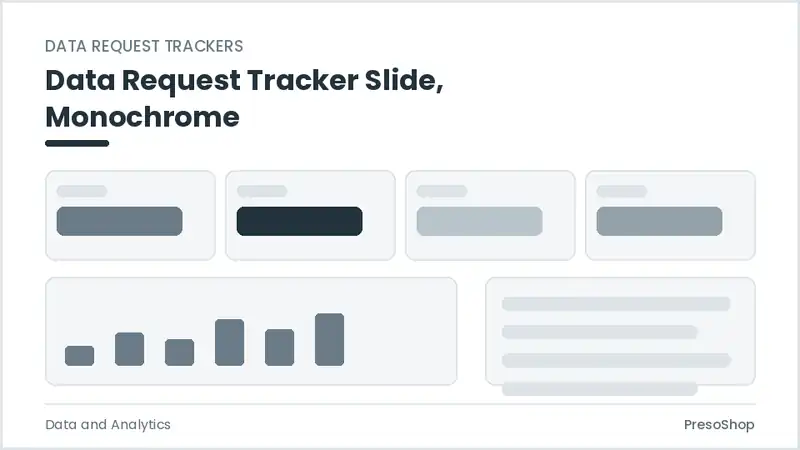 DATA REQUEST TRACKERS

Data Request Tracker Slide, Monochrome

Data and Analytics

PresoShop